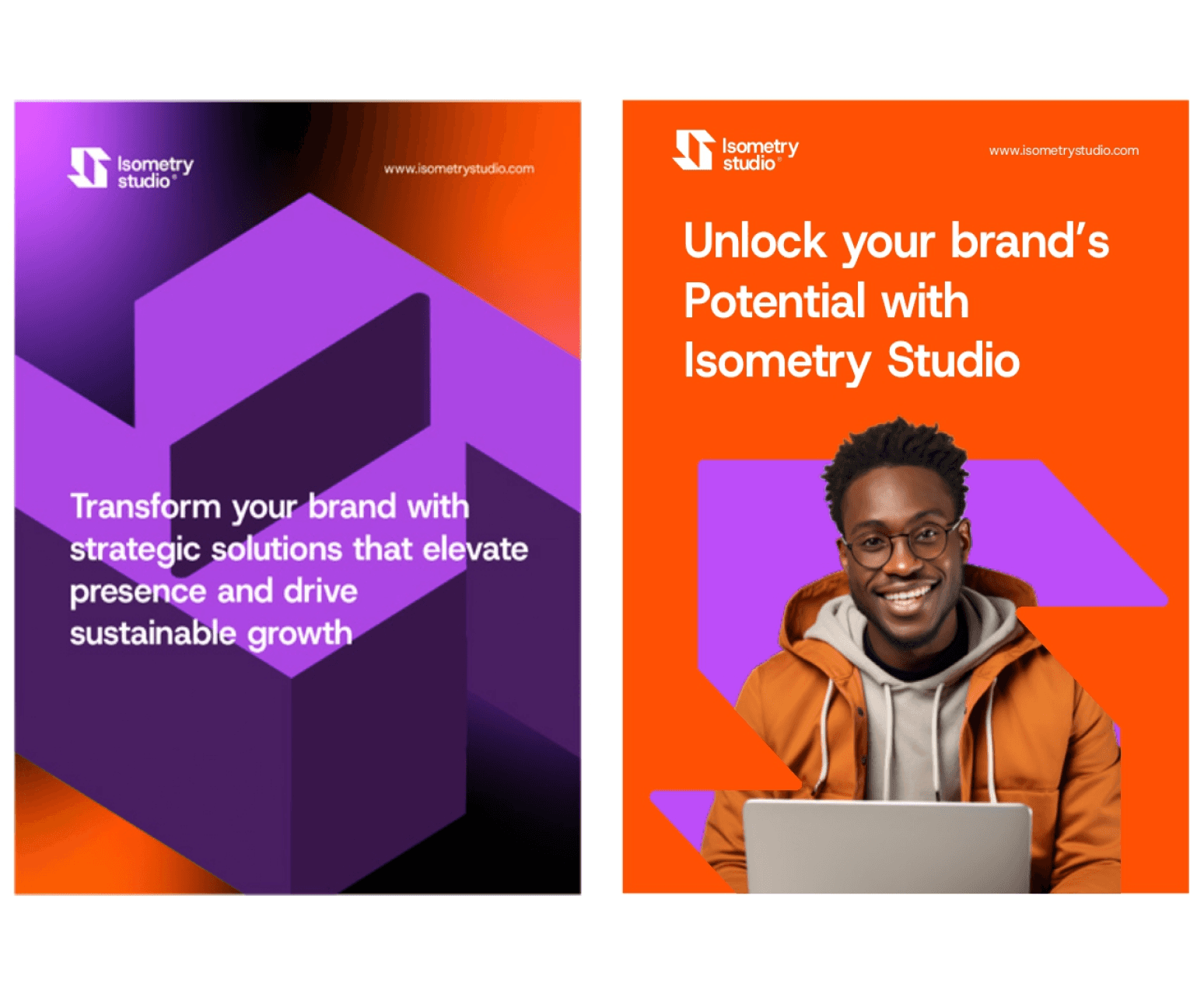 Isometry studio®

www.isometrystudio.com

Transform your brand with strategic solutions that elevate presence and drive sustainable growth

Isometry studio®

www.isometrystudio.com

Unlock your brand's Potential with Isometry Studio